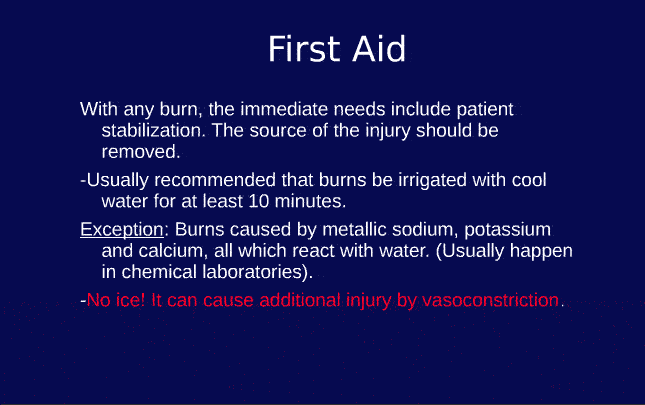 First Aid

With any burn, the immediate needs include patient stabilization. The source of the injury should be removed.

-Usually recommended that burns be irrigated with cool water for at least 10 minutes.

Exception: Burns caused by metallic sodium, potassium and calcium, all which react with water. (Usually happen in chemical laboratories).

-No ice! It can cause additional injury by vasoconstriction.